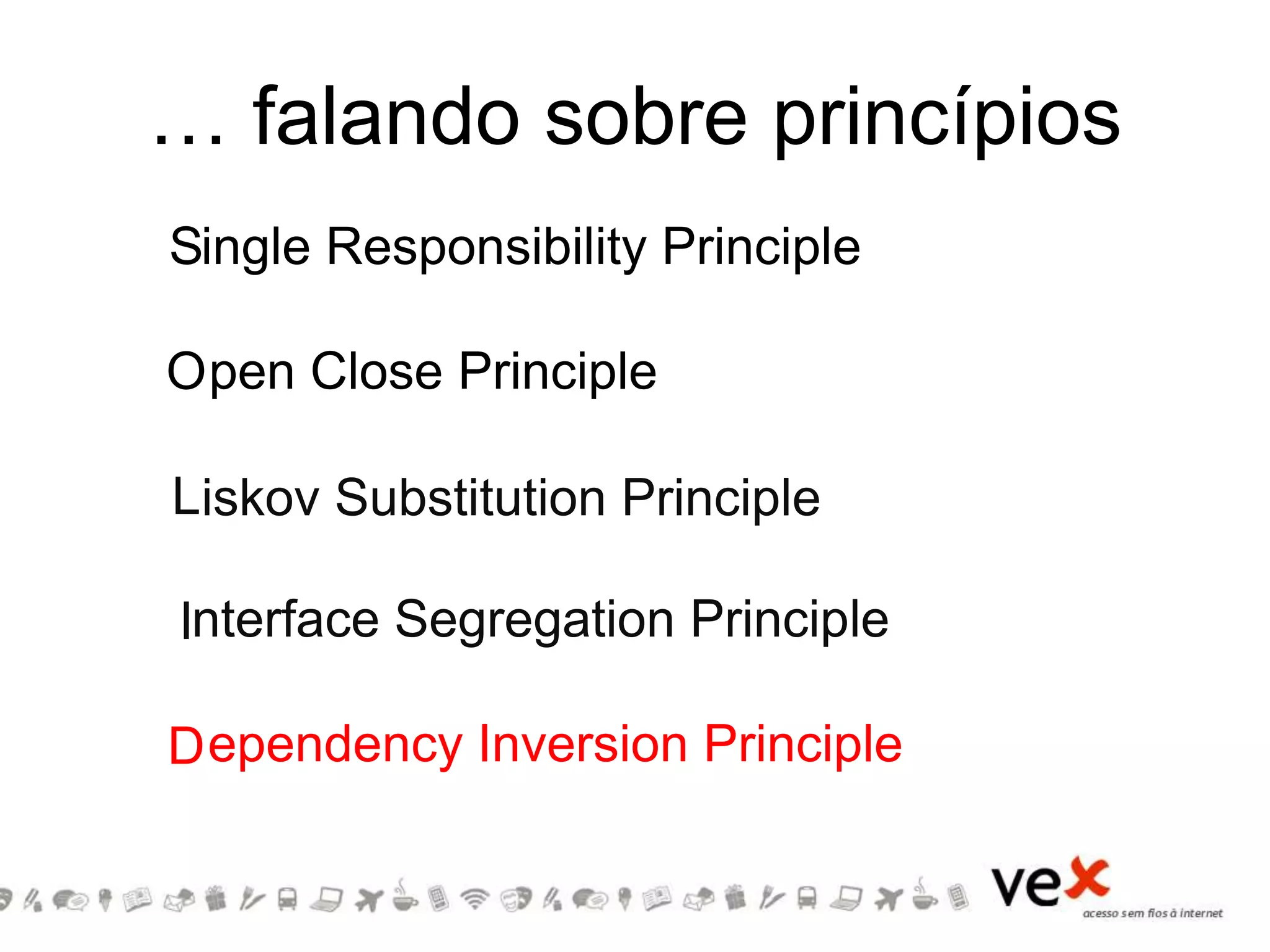 … falando sobre princípios

Single Responsibility Principle

Open Close Principle

Liskov Substitution Principle

Interface Segregation Principle

Dependency Inversion Principle

vex
acesso sem fios à internet